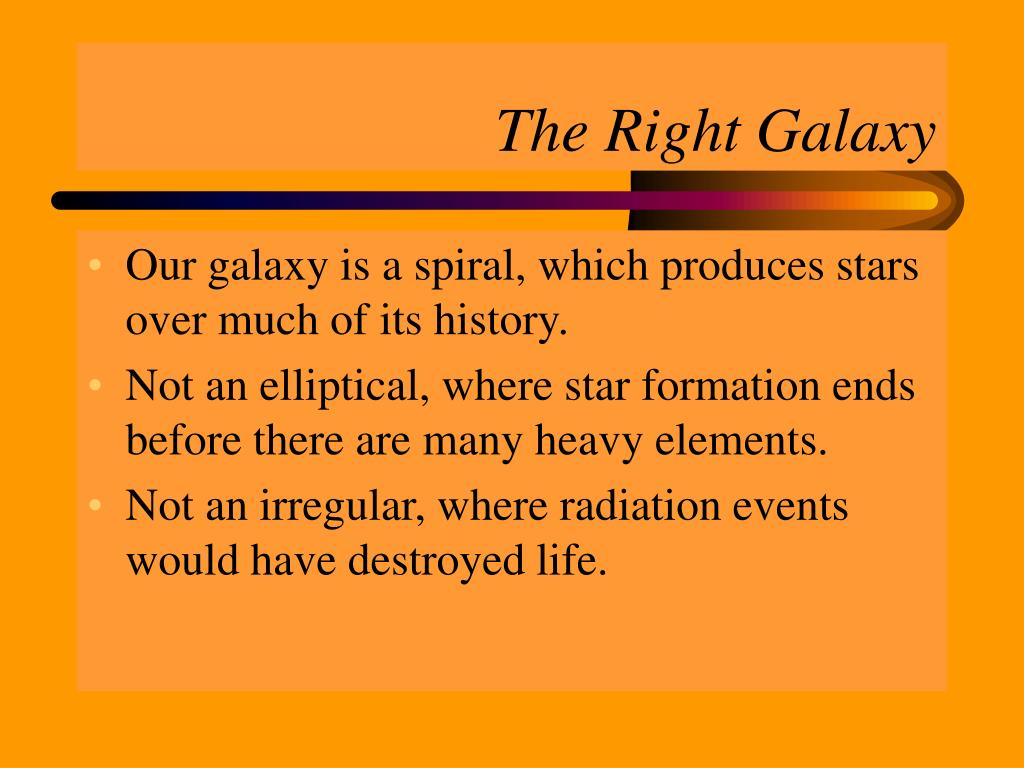 The Right Galaxy

• Our galaxy is a spiral, which produces stars over much of its history.
• Not an elliptical, where star formation ends before there are many heavy elements.
• Not an irregular, where radiation events would have destroyed life.